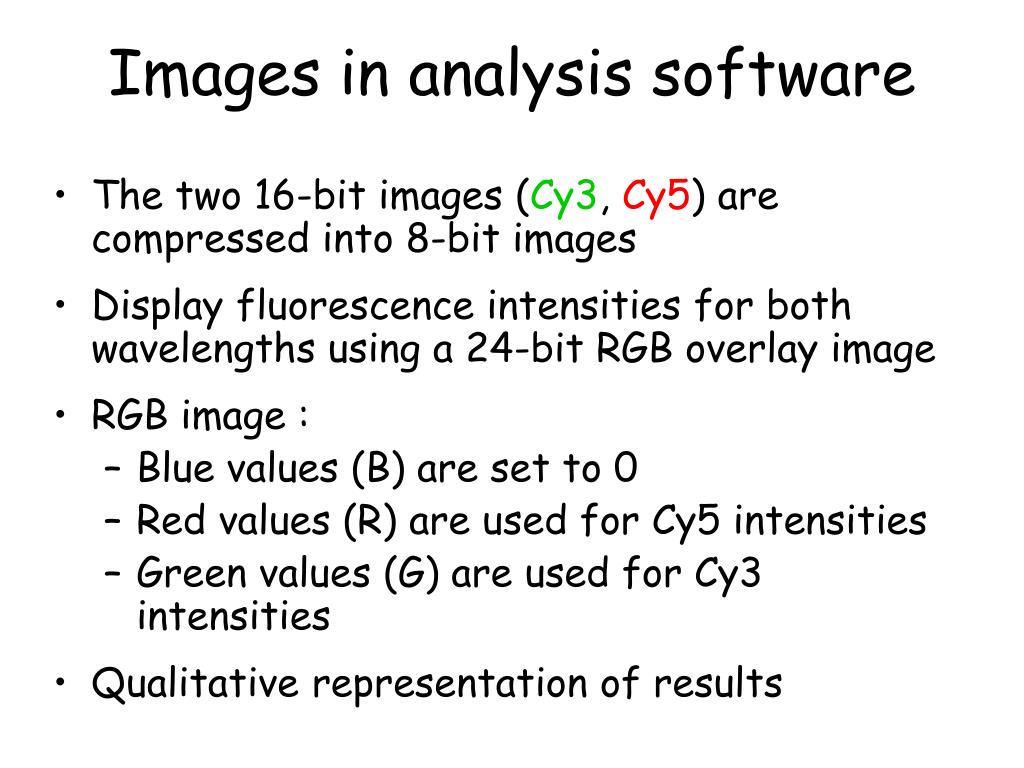 Images in analysis software

• The two 16-bit images (Cy3, Cy5) are compressed into 8-bit images

• Display fluorescence intensities for both wavelengths using a 24-bit RGB overlay image

• RGB image :
– Blue values (B) are set to 0
– Red values (R) are used for Cy5 intensities
– Green values (G) are used for Cy3 intensities

• Qualitative representation of results